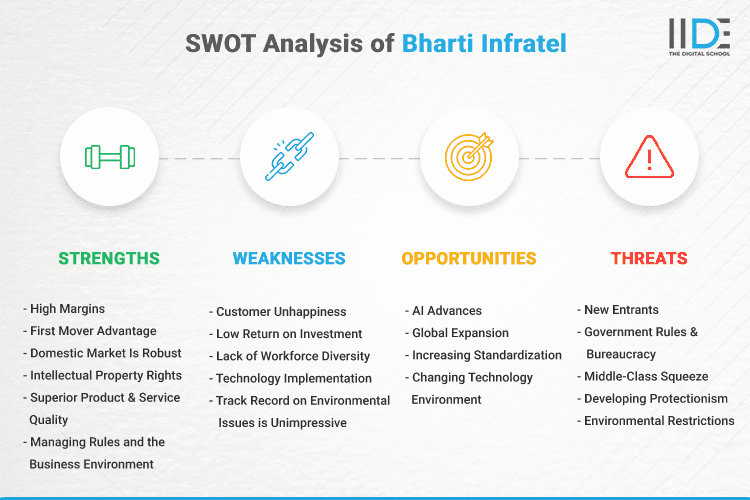 SWOT Analysis of Bharti Infratel

IIDE
THE DIGITAL SCHOOL

STRENGTHS

- High Margins
- First Mover Advantage
- Domestic Market Is Robust
- Intellectual Property Rights
- Superior Product & Service Quality
- Managing Rules and the Business Environment

WEAKNESSES

- Customer Unhappiness
- Low Return on Investment
- Lack of Workforce Diversity
- Technology Implementation
- Track Record on Environmental Issues is Unimpressive

OPPORTUNITIES

- AI Advances
- Global Expansion
- Increasing Standardization
- Changing Technology Environment

THREATS

- New Entrants
- Government Rules & Bureaucracy
- Middle-Class Squeeze
- Developing Protectionism
- Environmental Restrictions